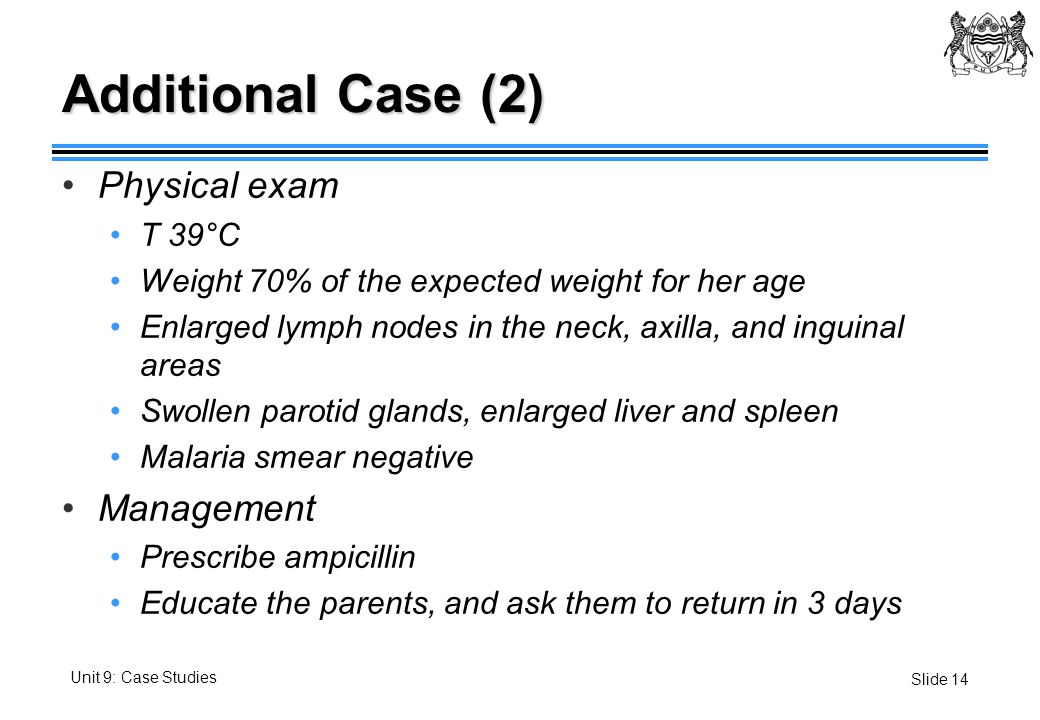 Additional Case (2)

• Physical exam
  • T 39°C
  • Weight 70% of the expected weight for her age
  • Enlarged lymph nodes in the neck, axilla, and inguinal areas
  • Swollen parotid glands, enlarged liver and spleen
  • Malaria smear negative
• Management
  • Prescribe ampicillin
  • Educate the parents, and ask them to return in 3 days

Unit 9: Case Studies

Slide 14